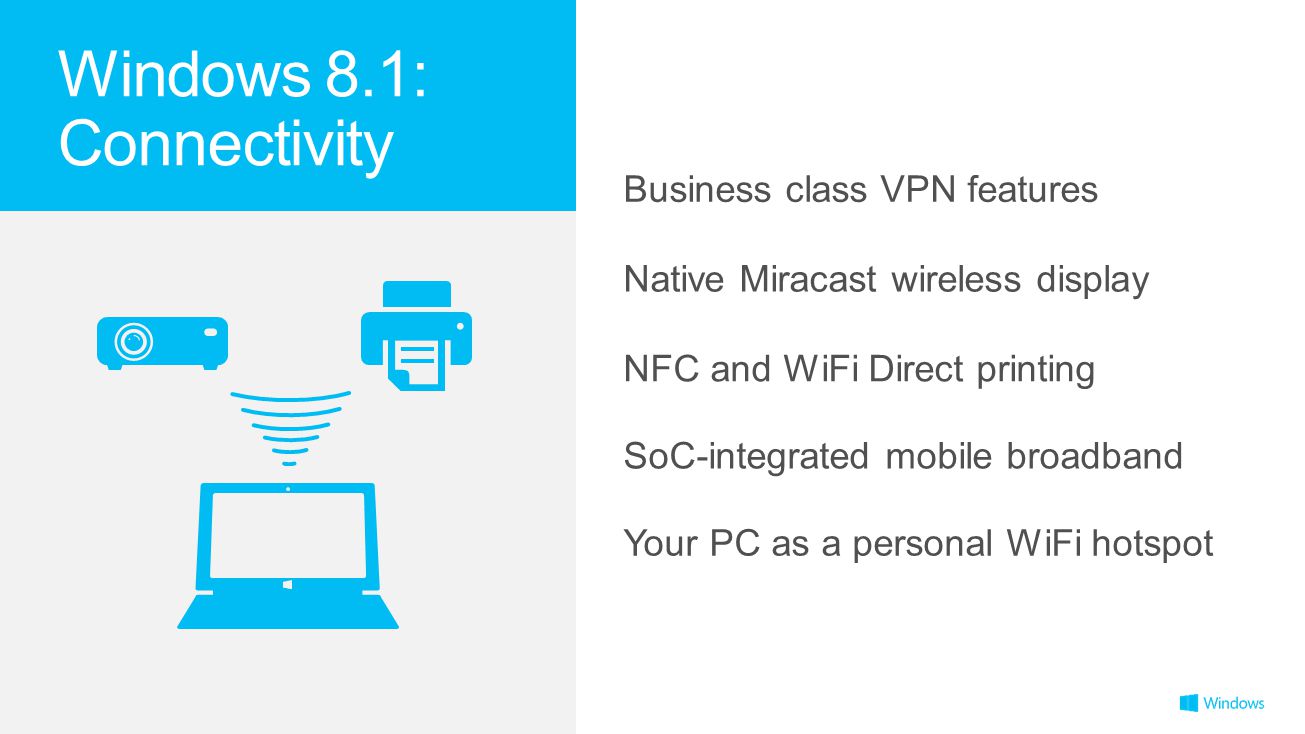 Windows 8.1: Connectivity

Business class VPN features

Native Miracast wireless display

NFC and WiFi Direct printing

SoC-integrated mobile broadband

Your PC as a personal WiFi hotspot

Windows